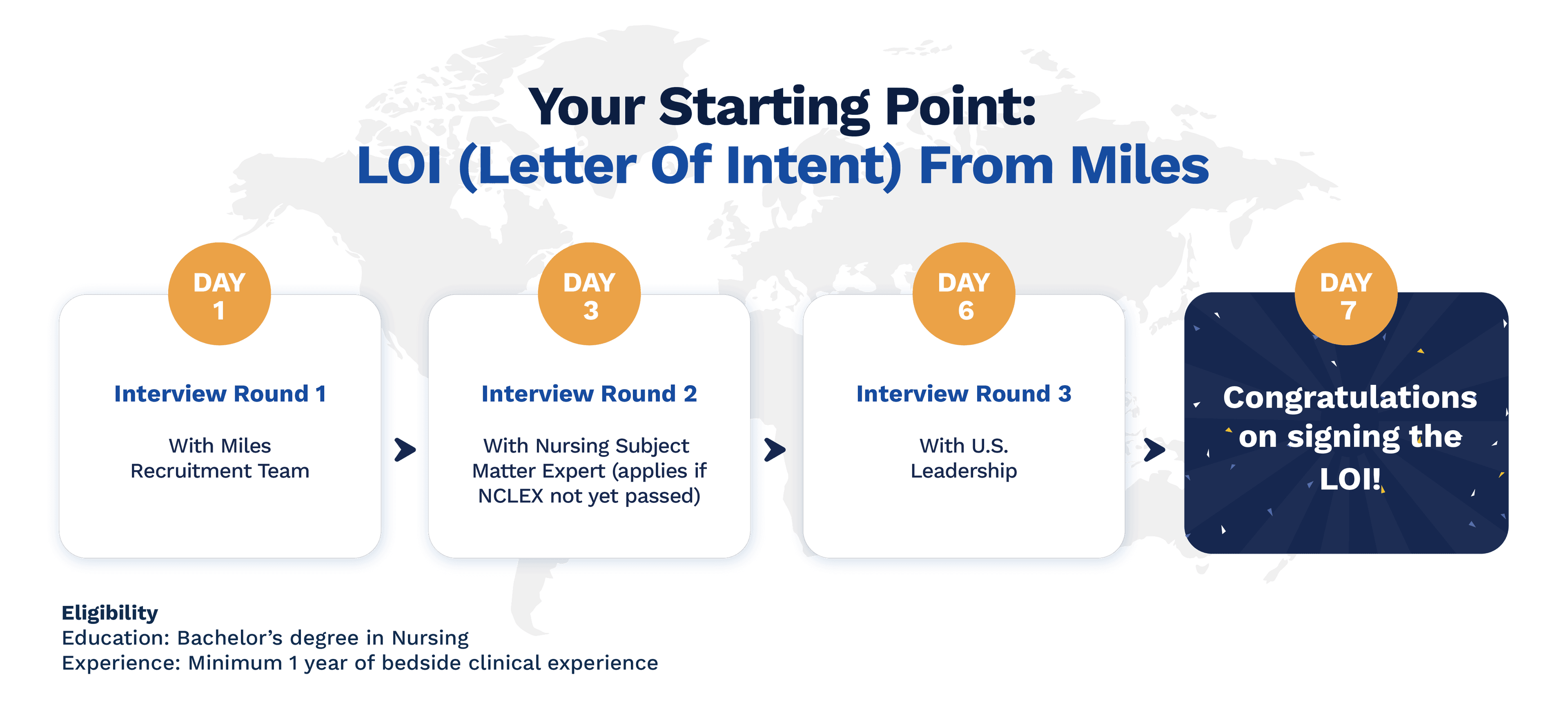 Your Starting Point:
LOI (Letter Of Intent) From Miles

DAY 1

Interview Round 1

With Miles Recruitment Team

DAY 3

Interview Round 2

With Nursing Subject Matter Expert (applies if NCLEX not yet passed)

DAY 6

Interview Round 3

With U.S. Leadership

DAY 7

Congratulations on signing the LOI!

Eligibility
Education: Bachelor's degree in Nursing
Experience: Minimum 1 year of bedside clinical experience